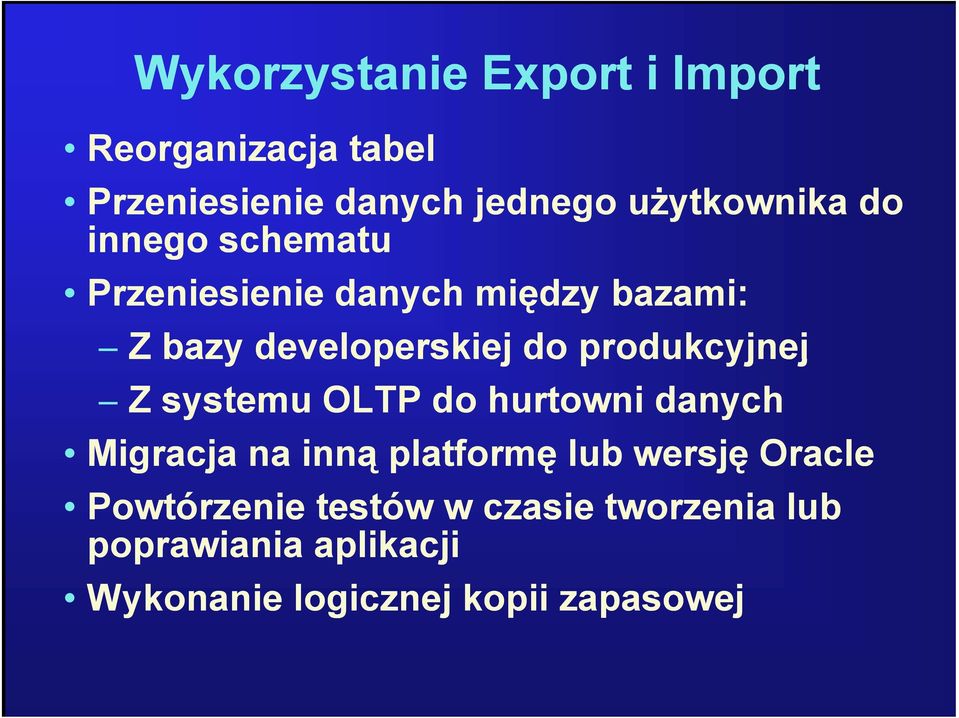 Wykorzystanie Export i Import

• Reorganizacja tabel
• Przeniesienie danych jednego użytkownika do innego schematu
• Przeniesienie danych między bazami:
– Z bazy developerskiej do produkcyjnej
– Z systemu OLTP do hurtowni danych
• Migracja na inną platformę lub wersję Oracle
• Powtórzenie testów w czasie tworzenia lub poprawiania aplikacji
• Wykonanie logicznej kopii zapasowej